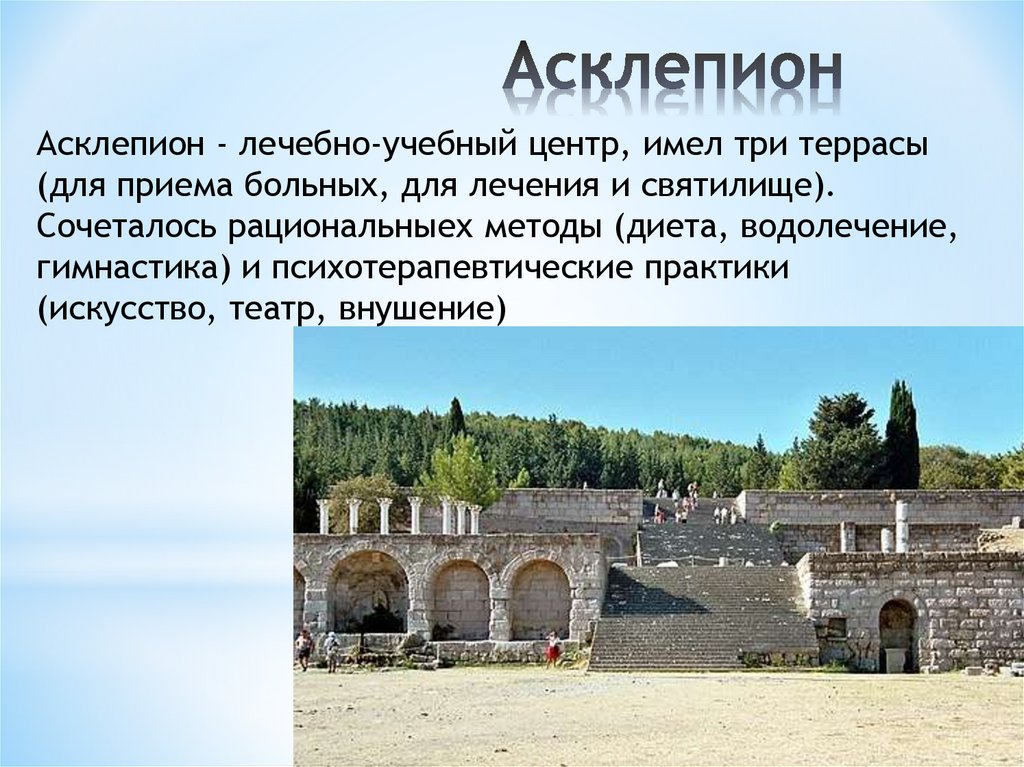 Асклепион

Асклепион - лечебно-учебный центр, имел три террасы (для приема больных, для лечения и святилище). Сочеталось рациональныех методы (диета, водолечение, гимнастика) и психотерапевтические практики (искусство, театр, внушение)